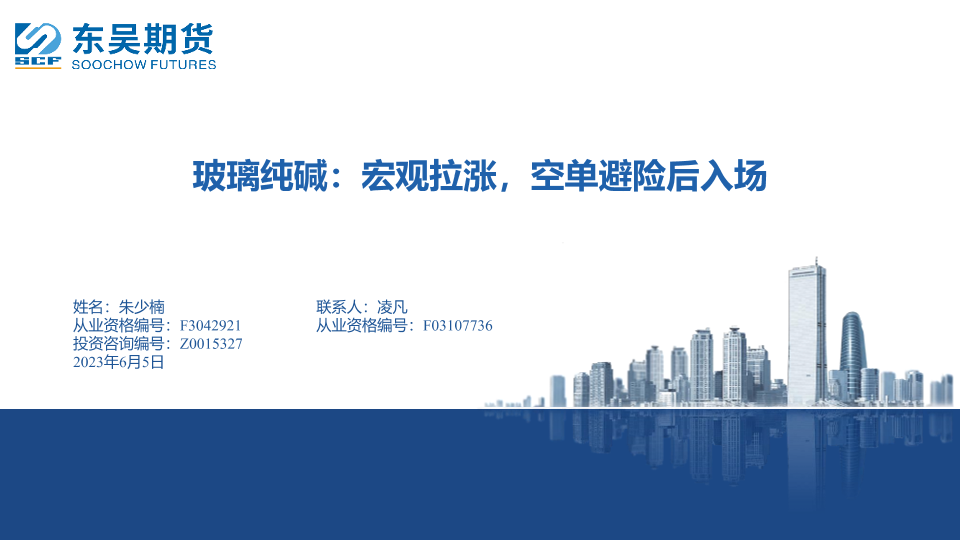 SCF 东吴期货
SOOCHOW FUTURES

玻璃纯碱：宏观拉涨，空单避险后入场

姓名：朱少楠
从业资格编号：F3042921
投资咨询编号：Z0015327
2023年6月5日

联系人：凌凡
从业资格编号：F03107736